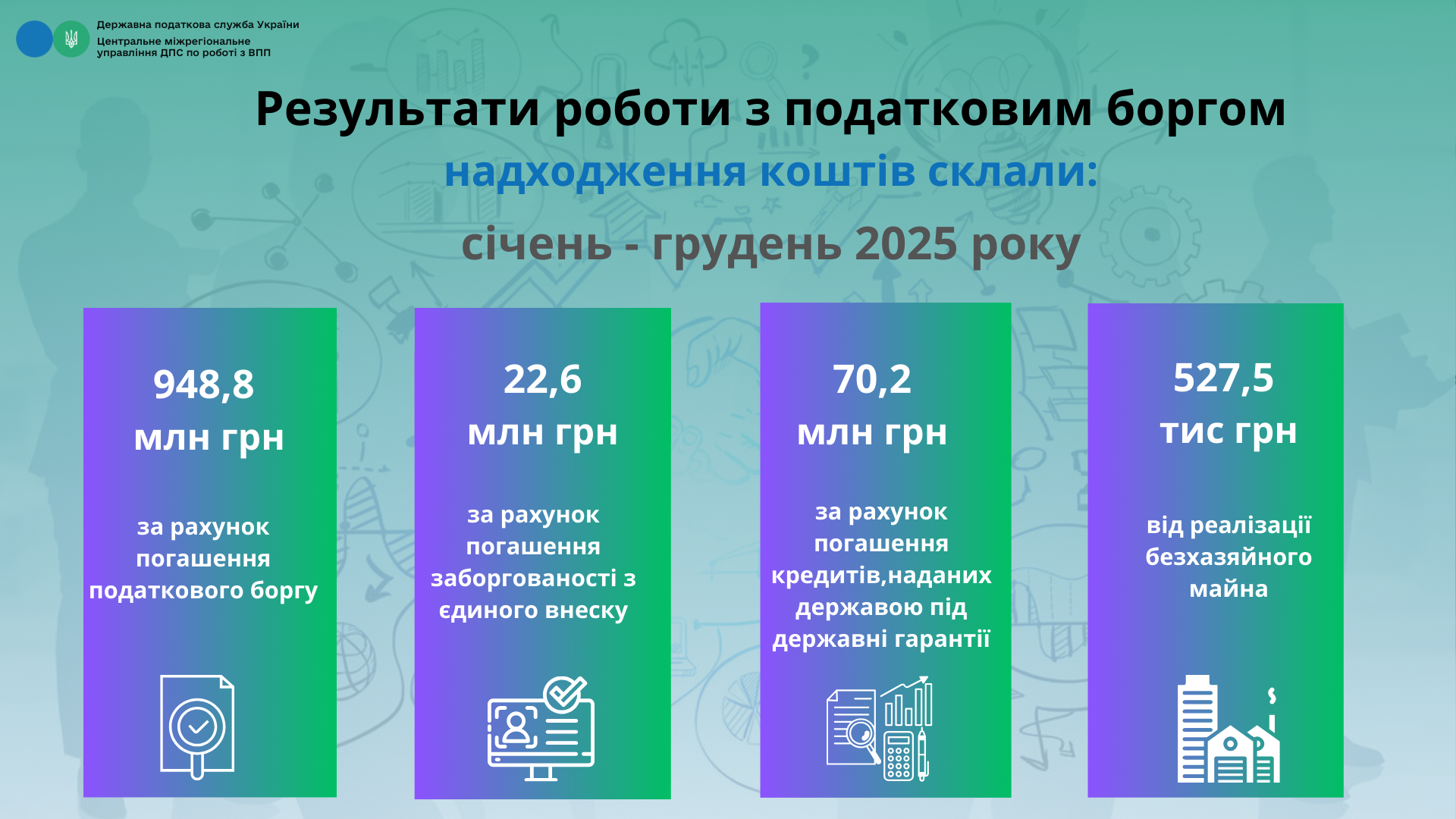 Державна податкова служба України
Центральне міжрегіональне управління ДПС по роботі з ВПП

Результати роботи з податковим боргом

надходження коштів склали:

січень - грудень 2025 року

948,8
млн грн

за рахунок погашення податкового боргу

22,6
млн грн

за рахунок погашення заборгованості з єдиного внеску

70,2
млн грн

за рахунок погашення кредитів,наданих державою під державні гарантії

527,5
тис грн

від реалізації безхазяйного майна